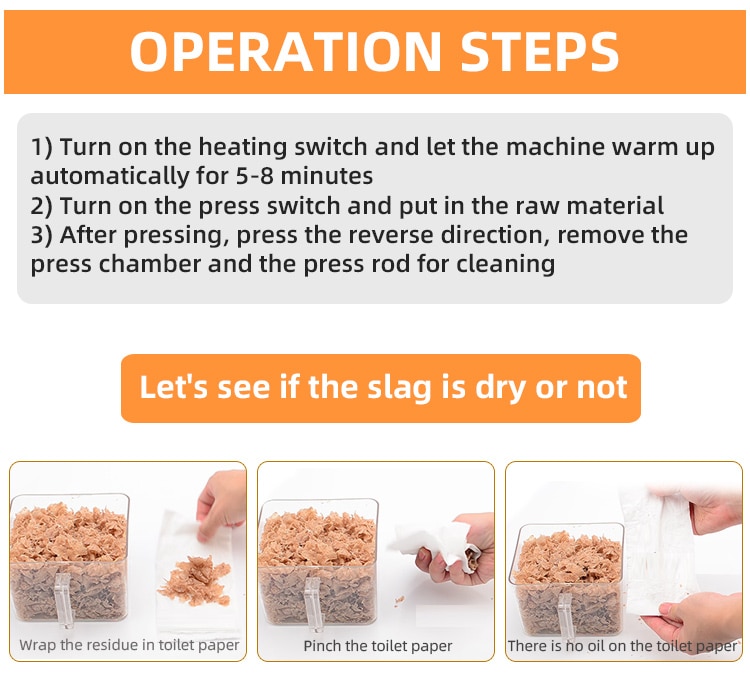 OPERATION STEPS

1) Turn on the heating switch and let the machine warm up automatically for 5-8 minutes
2) Turn on the press switch and put in the raw material
3) After pressing, press the reverse direction, remove the press chamber and the press rod for cleaning

Let's see if the slag is dry or not

Wrap the residue in toilet paper

Pinch the toilet paper

There is no oil on the toilet paper